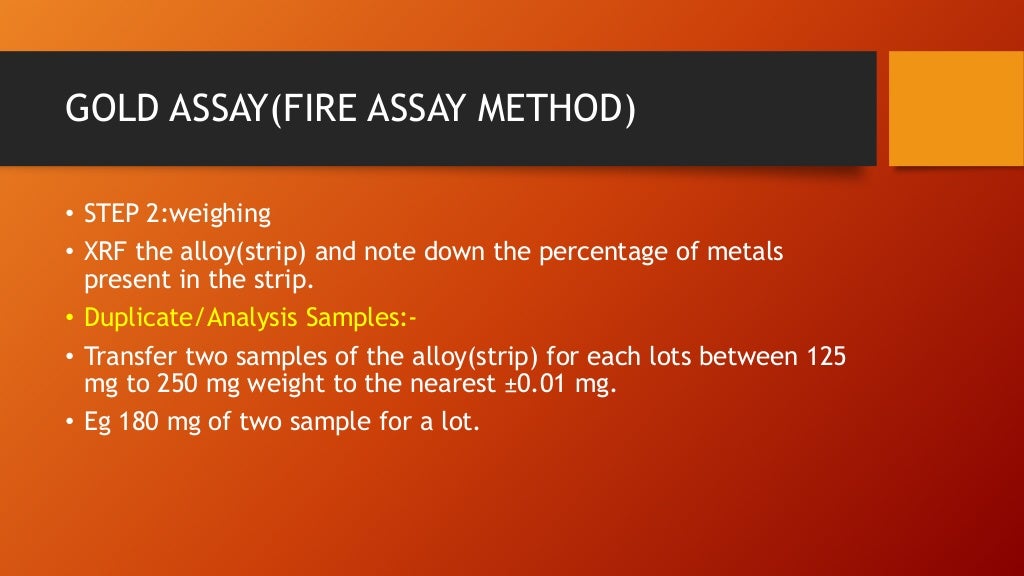 GOLD ASSAY(FIRE ASSAY METHOD)

• STEP 2:weighing
• XRF the alloy(strip) and note down the percentage of metals present in the strip.
• Duplicate/Analysis Samples:-
• Transfer two samples of the alloy(strip) for each lots between 125 mg to 250 mg weight to the nearest ±0.01 mg.
• Eg 180 mg of two sample for a lot.